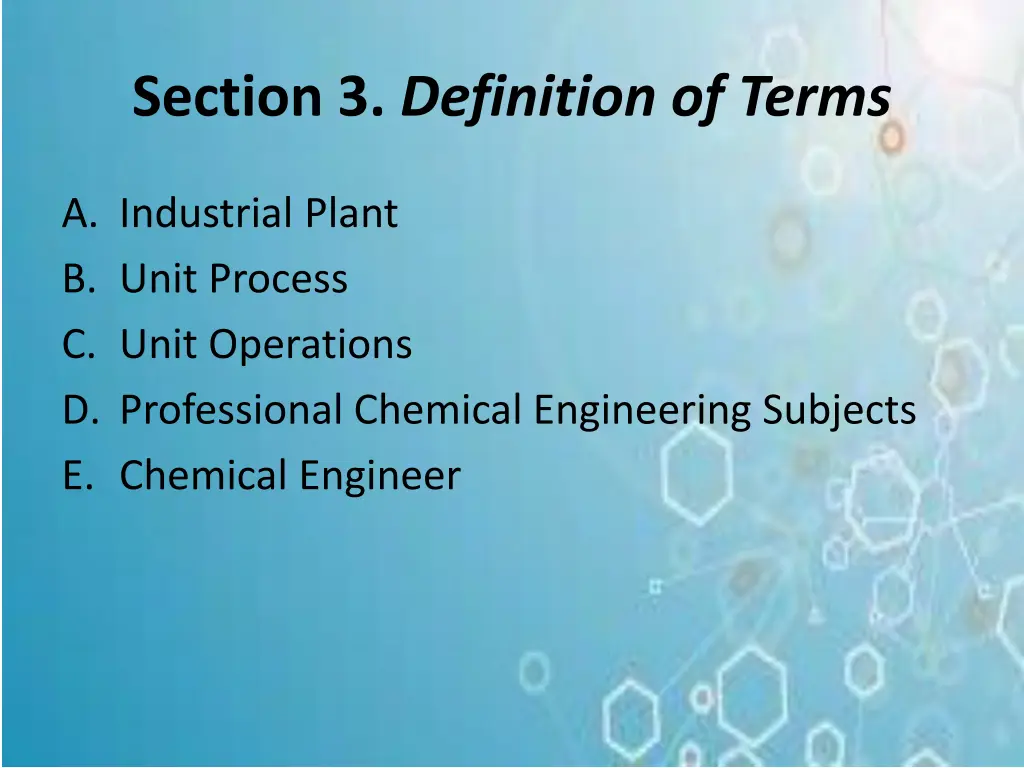 Section 3. Definition of Terms

A. Industrial Plant
B. Unit Process
C. Unit Operations
D. Professional Chemical Engineering Subjects
E. Chemical Engineer